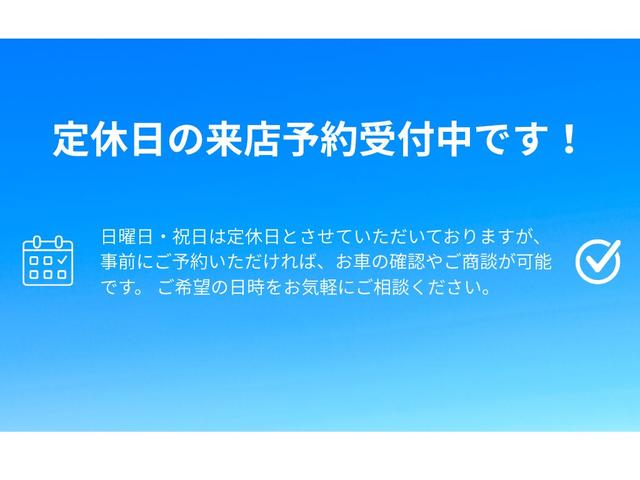 定休日の来店予約受付中です！

日曜日・祝日は定休日とさせていただいておりますが、事前にご予約いただければ、お車の確認やご商談が可能です。 ご希望の日時をお気軽にご相談ください。